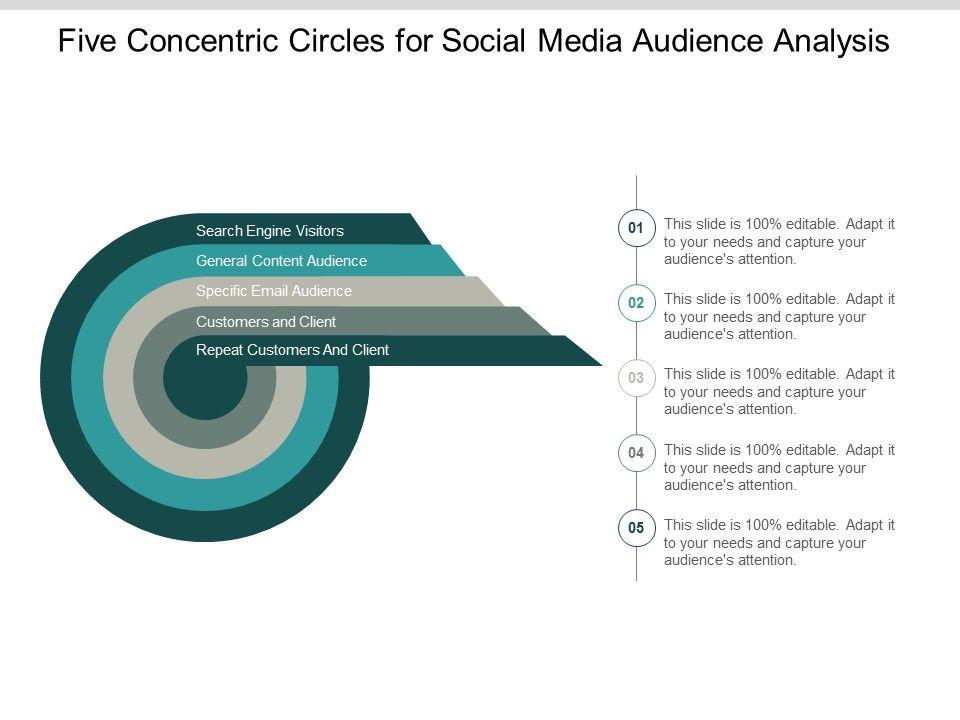 Five Concentric Circles for Social Media Audience Analysis

Search Engine Visitors
General Content Audience
Specific Email Audience
Customers and Client
Repeat Customers And Client

01
This slide is 100% editable. Adapt it to your needs and capture your audience's attention.

02
This slide is 100% editable. Adapt it to your needs and capture your audience's attention.

03
This slide is 100% editable. Adapt it to your needs and capture your audience's attention.

04
This slide is 100% editable. Adapt it to your needs and capture your audience's attention.

05
This slide is 100% editable. Adapt it to your needs and capture your audience's attention.